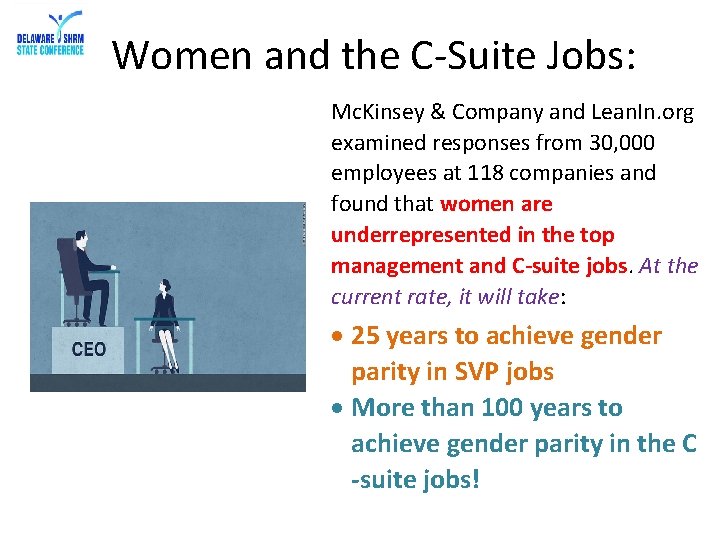 DELAWARE SHRM STATE CONFERENCE

Women and the C-Suite Jobs:

CEO

McKinsey & Company and LeanIn.org examined responses from 30,000 employees at 118 companies and found that women are underrepresented in the top management and C-suite jobs. At the current rate, it will take:

• 25 years to achieve gender parity in SVP jobs
• More than 100 years to achieve gender parity in the C -suite jobs!